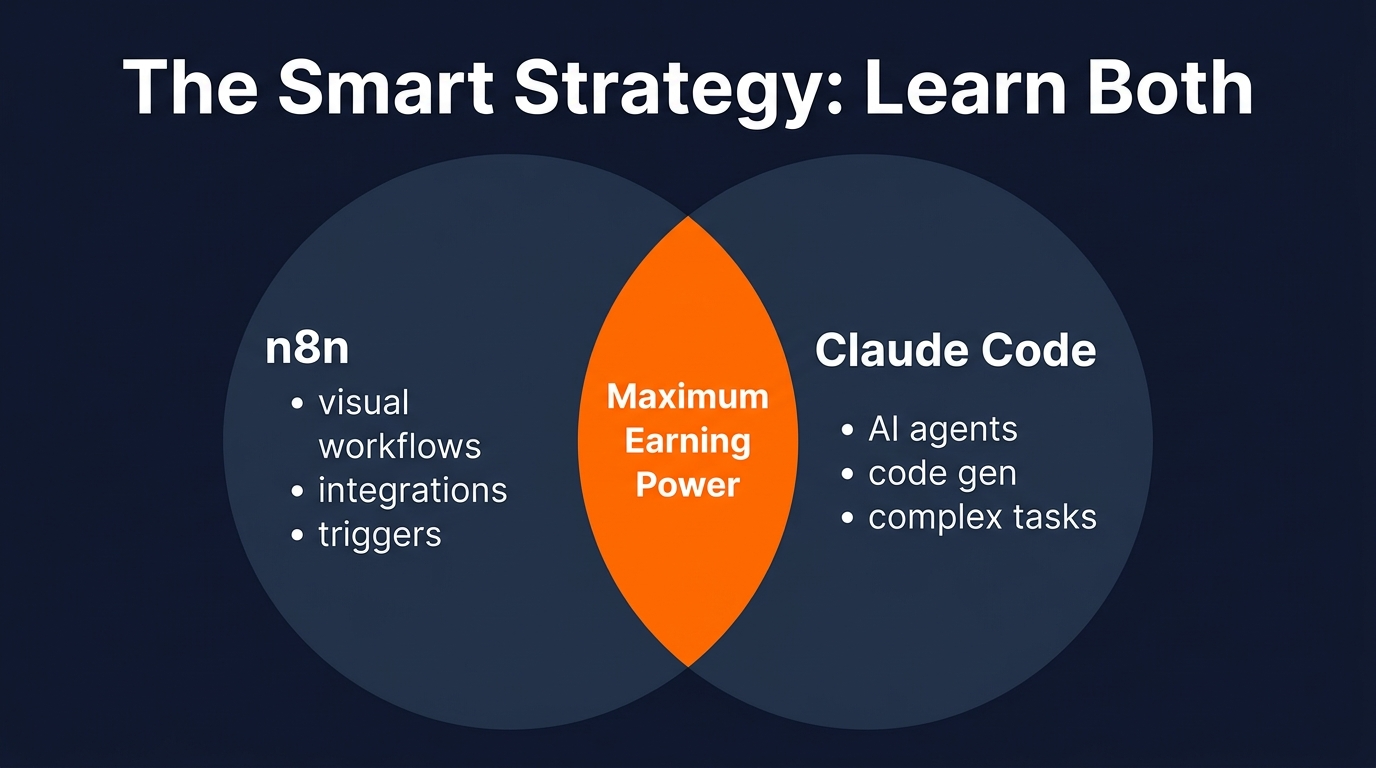 The Smart Strategy: Learn Both

n8n
• visual workflows
• integrations
• triggers

Maximum Earning Power

Claude Code
• AI agents
• code gen
• complex tasks